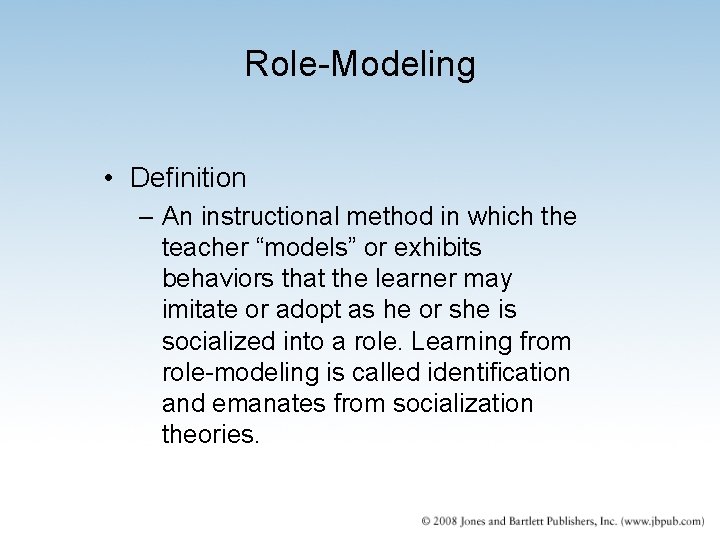 Role-Modeling

• Definition

– An instructional method in which the teacher “models” or exhibits behaviors that the learner may imitate or adopt as he or she is socialized into a role. Learning from role-modeling is called identification and emanates from socialization theories.

© 2008 Jones and Bartlett Publishers, Inc. (www.jbpub.com)